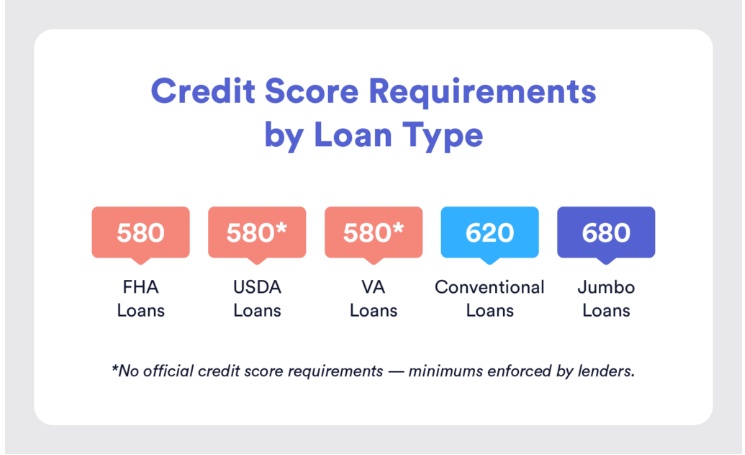 Credit Score Requirements by Loan Type

580
FHA Loans

580*
USDA Loans

580*
VA Loans

620
Conventional Loans

680
Jumbo Loans

*No official credit score requirements — minimums enforced by lenders.